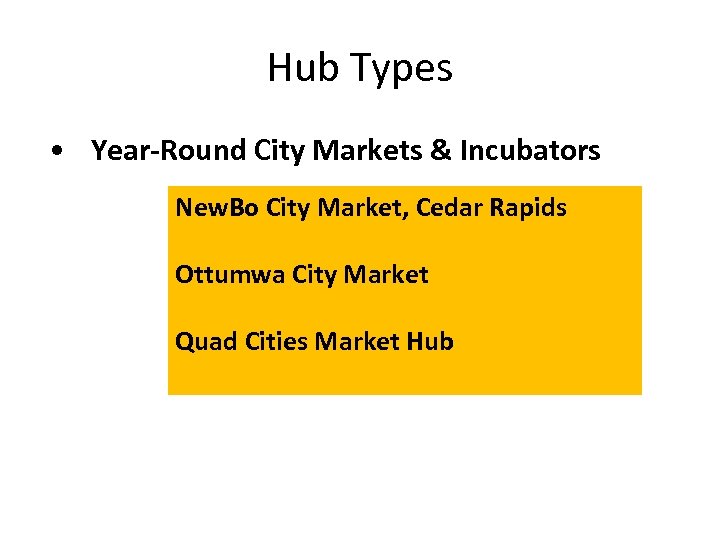 Hub Types

• Year-Round City Markets & Incubators

NewBo City Market, Cedar Rapids

Ottumwa City Market

Quad Cities Market Hub